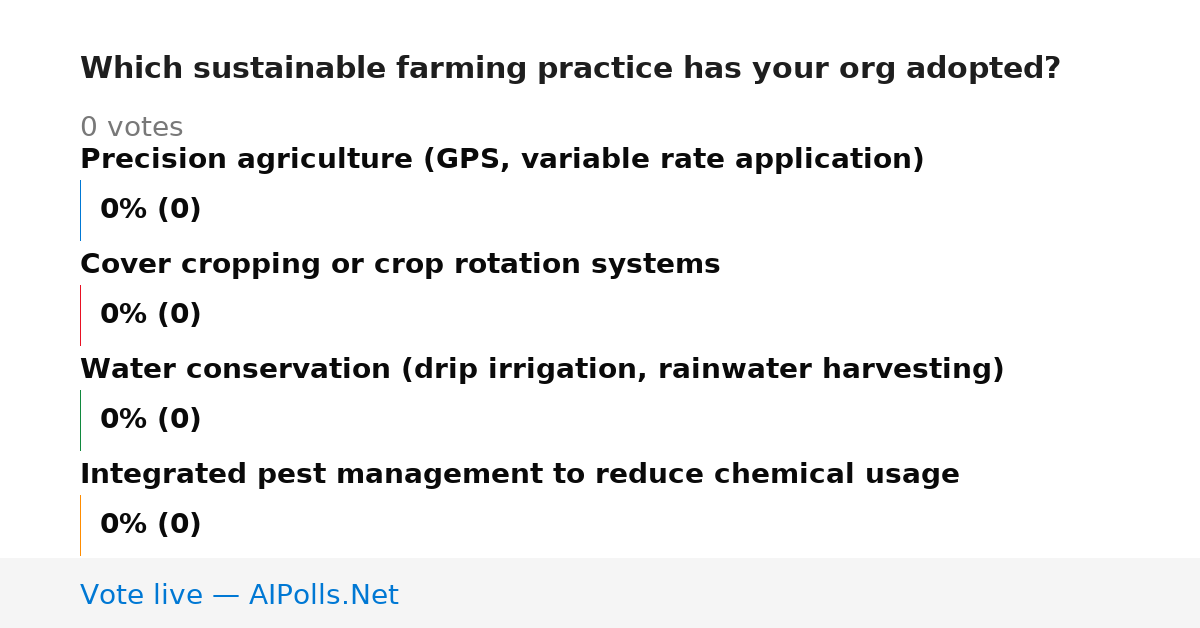 Which sustainable farming practice has your org adopted?

0 votes

Precision agriculture (GPS, variable rate application)

0% (0)

Cover cropping or crop rotation systems

0% (0)

Water conservation (drip irrigation, rainwater harvesting)

0% (0)

Integrated pest management to reduce chemical usage

0% (0)

Vote live — AIPolls.Net